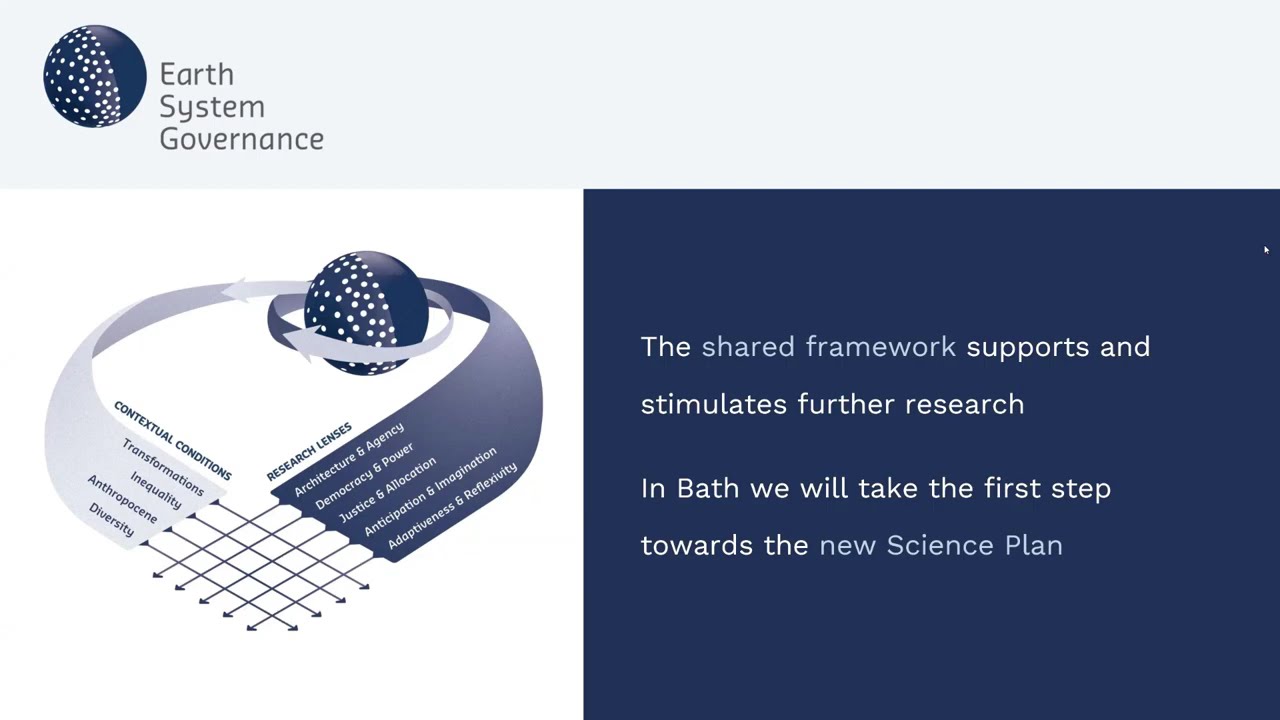 Earth System Governance

CONTEXTUAL CONDITIONS
Transformations
Inequality
Anthropocene
Diversity

RESEARCH LENSES
Architecture & Agency
Democracy & Power
Justice & Allocation
Anticipation & Imagination
Adaptiveness & Reflexivity

The shared framework supports and stimulates further research

In Bath we will take the first step towards the new Science Plan